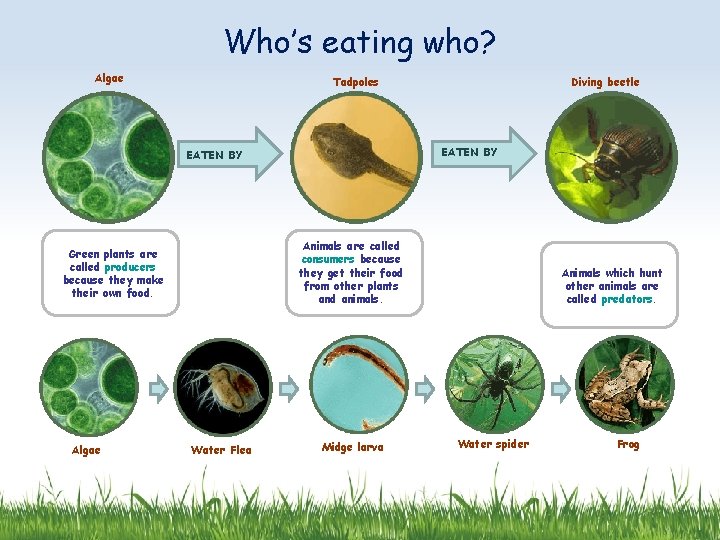 Who's eating who?

Algae

EATEN BY

Tadpoles

EATEN BY

Diving beetle

Green plants are called producers because they make their own food.

Animals are called consumers because they get their food from other plants and animals.

Animals which hunt other animals are called predators.

Algae

Water Flea

Midge larva

Water spider

Frog